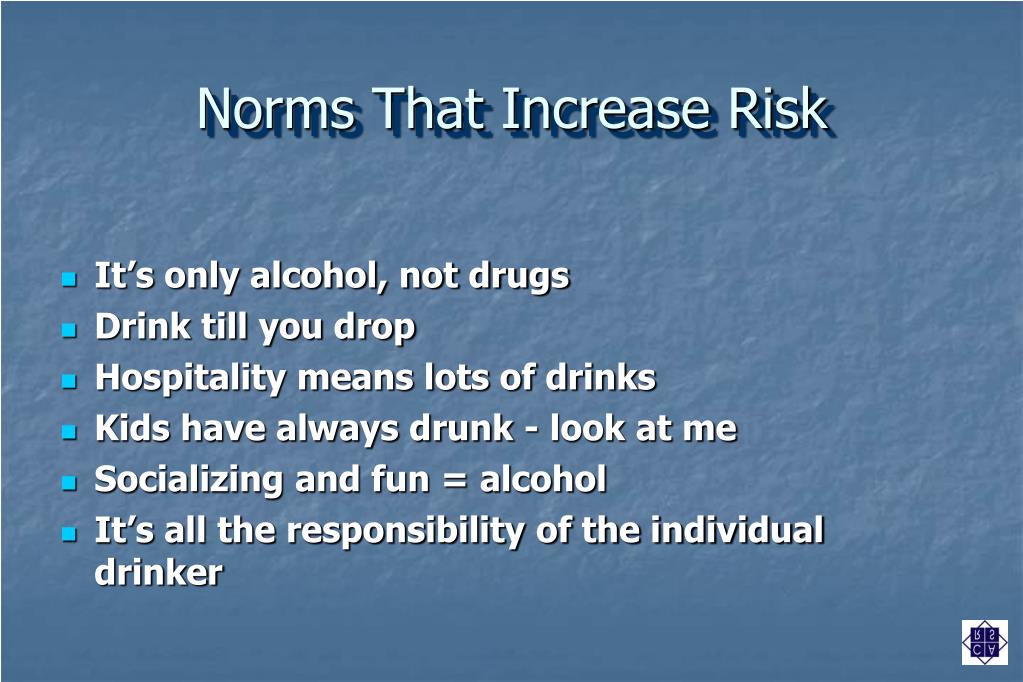 Norms That Increase Risk

- It’s only alcohol, not drugs
- Drink till you drop
- Hospitality means lots of drinks
- Kids have always drunk - look at me
- Socializing and fun = alcohol
- It’s all the responsibility of the individual drinker